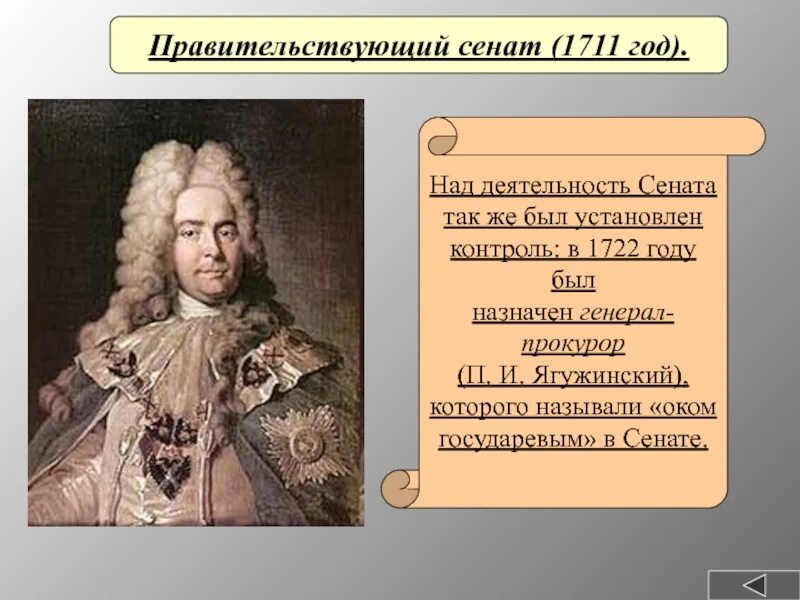 Правительствующий сенат (1711 год).

Над деятельность Сената так же был установлен контроль: в 1722 году был назначен генерал-прокурор (П. И. Ягужинский), которого называли «оком государевым» в Сенате.